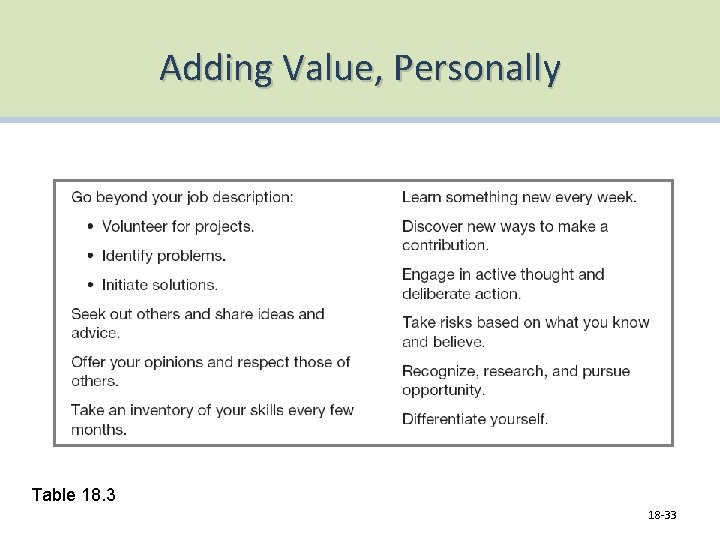 Adding Value, Personally

Go beyond your job description:

• Volunteer for projects.
• Identify problems.
• Initiate solutions.

Seek out others and share ideas and advice.

Offer your opinions and respect those of others.

Take an inventory of your skills every few months.

Learn something new every week.

Discover new ways to make a contribution.

Engage in active thought and deliberate action.

Take risks based on what you know and believe.

Recognize, research, and pursue opportunity.

Differentiate yourself.

Table 18.3

18-33